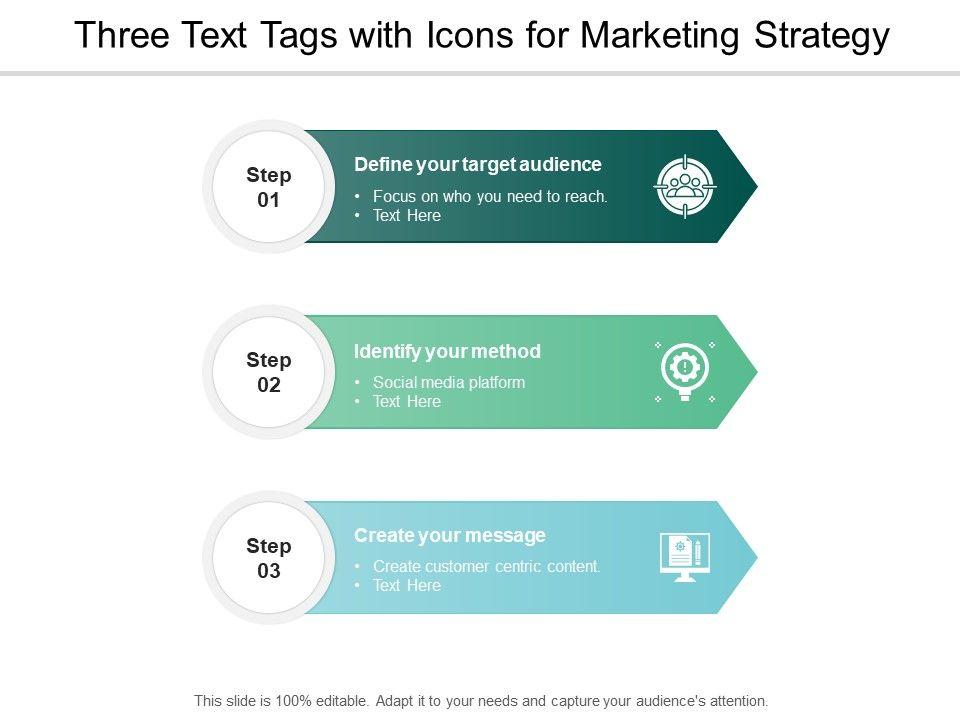 Three Text Tags with Icons for Marketing Strategy

Step 01

Define your target audience

• Focus on who you need to reach.
• Text Here

Step 02

Identify your method

• Social media platform
• Text Here

Step 03

Create your message

• Create customer centric content.
• Text Here

This slide is 100% editable. Adapt it to your needs and capture your audience's attention.